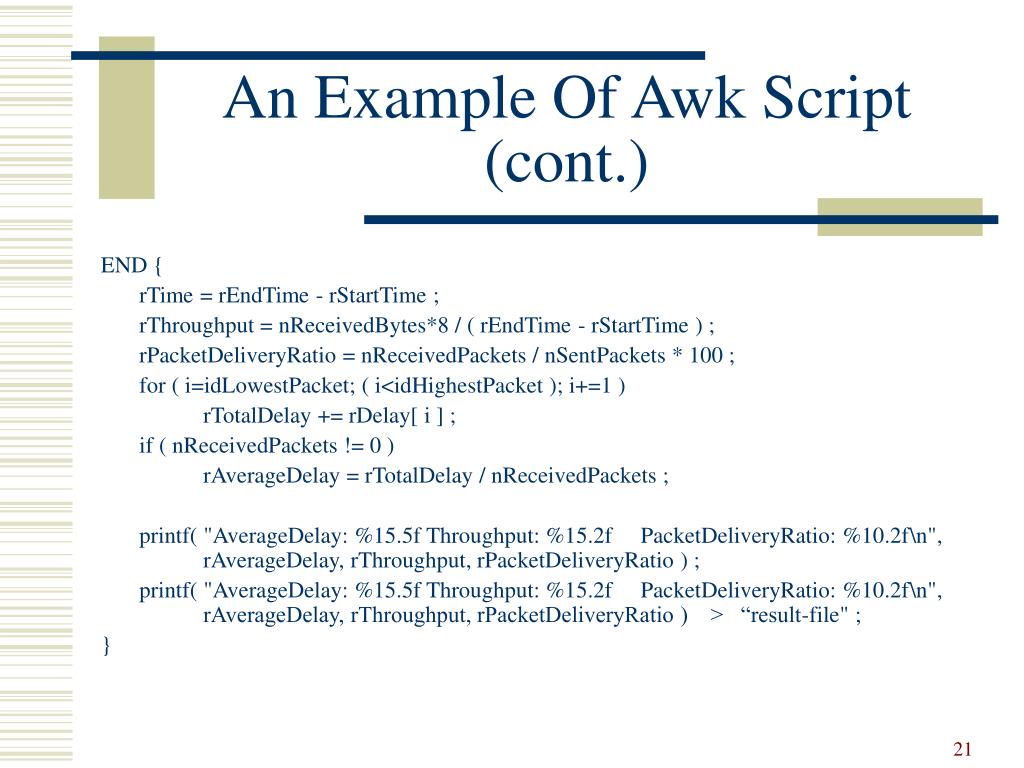 An Example Of Awk Script (cont.)

END {
rTime = rEndTime - rStartTime ;
rThroughput = nReceivedBytes*8 / ( rEndTime - rStartTime ) ;
rPacketDeliveryRatio = nReceivedPackets / nSentPackets * 100 ;
for ( i=idLowestPacket; ( i<idHighestPacket ); i+=1 )
rTotalDelay += rDelay[ i ] ;
if ( nReceivedPackets != 0 )
rAverageDelay = rTotalDelay / nReceivedPackets ;

printf( "AverageDelay: %15.5f Throughput: %15.2f PacketDeliveryRatio: %10.2f\n", rAverageDelay, rThroughput, rPacketDeliveryRatio ) ;
printf( "AverageDelay: %15.5f Throughput: %15.2f PacketDeliveryRatio: %10.2f\n", rAverageDelay, rThroughput, rPacketDeliveryRatio ) > “result-file" ;
}

21